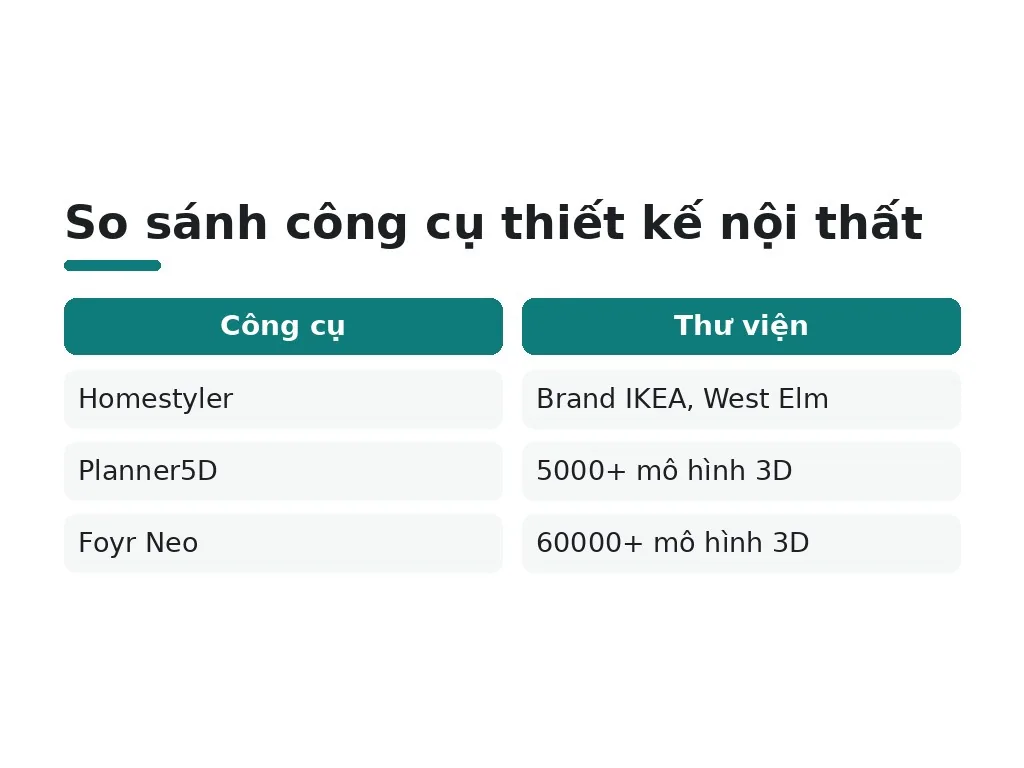 So sánh công cụ thiết kế nội thất

| Công cụ | Thư viện |
|---|---|
| Homestyler | Brand IKEA, West Elm |
| Planner5D | 5000+ mô hình 3D |
| Foyr Neo | 60000+ mô hình 3D |